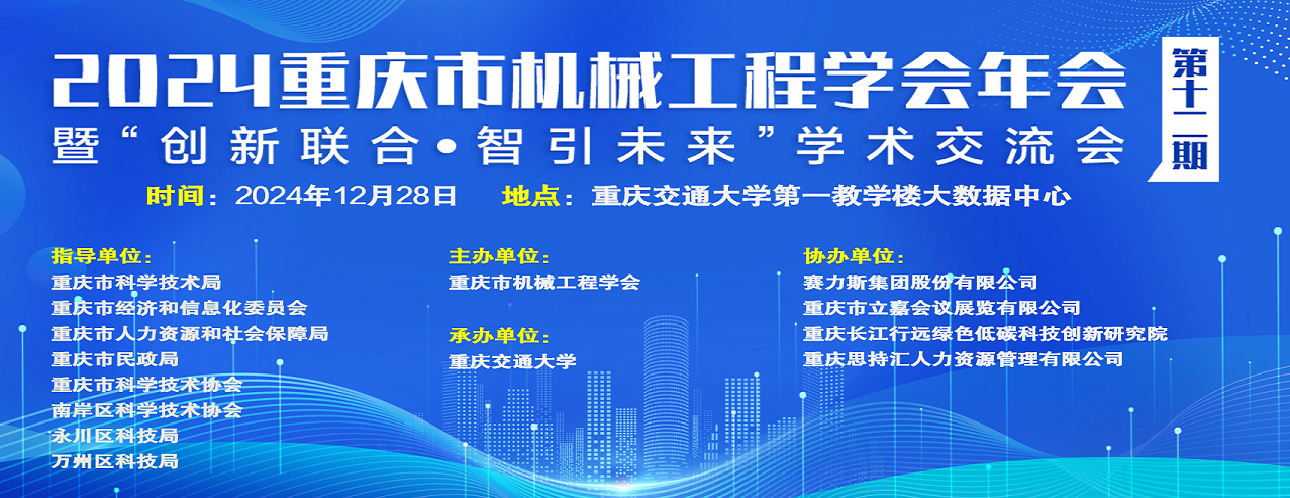 2024重庆市机械工程学会年会
暨“创新联合•智引未来”学术交流会

第十二期

时间：2024年12月28日 地点：重庆交通大学第一教学楼大数据中心

指导单位：
重庆市科学技术局
重庆市经济和信息化委员会
重庆市人力资源和社会保障局
重庆市民政局
重庆市科学技术协会
南岸区科学技术协会
永川区科技局
万州区科技局

主办单位：
重庆市机械工程学会

承办单位：
重庆交通大学

协办单位：
赛力斯集团股份有限公司
重庆市立嘉会议展览有限公司
重庆长江行远绿色低碳科技创新研究院
重庆思持汇人力资源管理有限公司